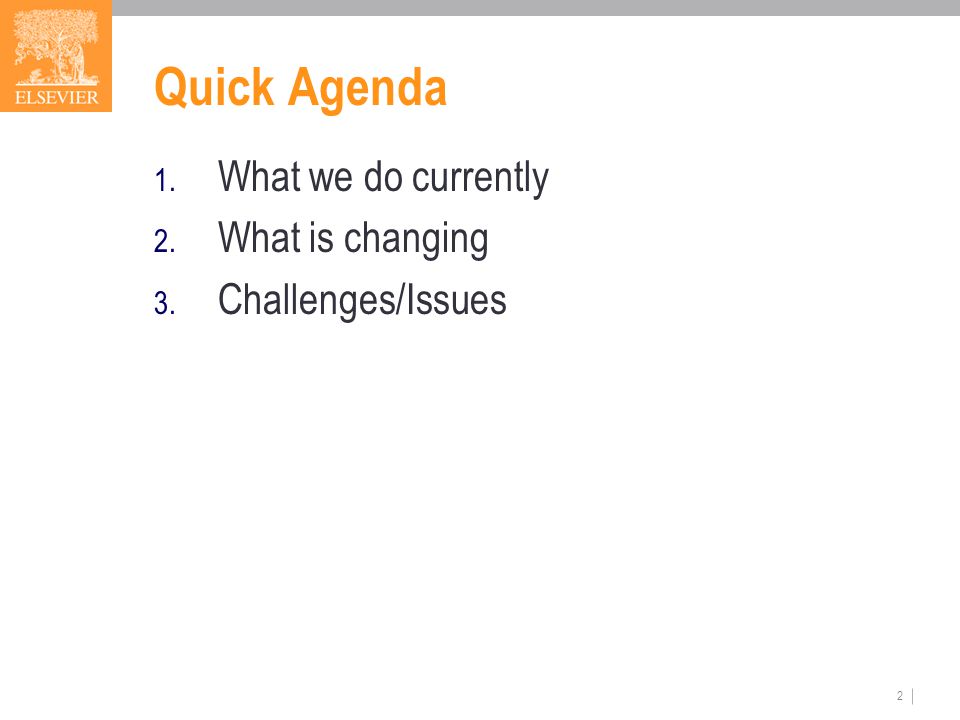 ELSEVIER

Quick Agenda

1. What we do currently
2. What is changing
3. Challenges/Issues

2